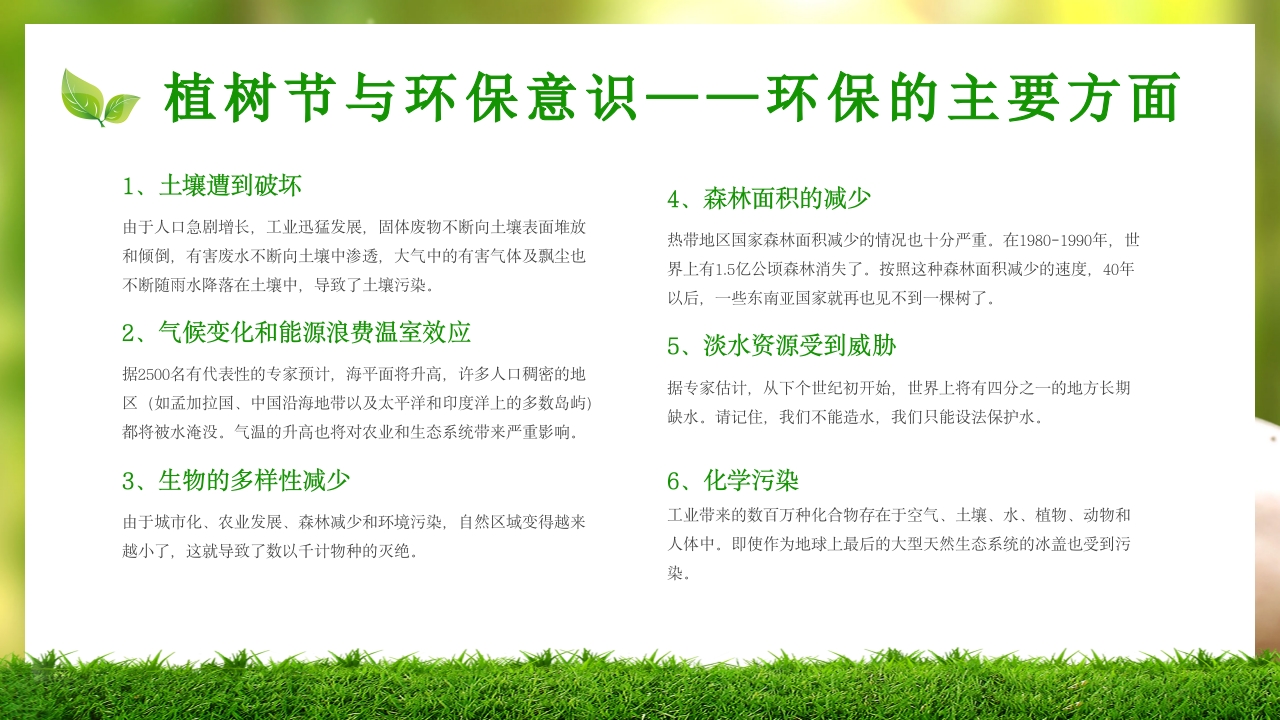 植树节与环保意识——环保的主要方面

1、土壤遭到破坏

由于人口急剧增长，工业迅猛发展，固体废物不断向土壤表面堆放和倾倒，有害废水不断向土壤中渗透，大气中的有害气体及飘尘也不断随雨水降落在土壤中，导致了土壤污染。

2、气候变化和能源浪费温室效应

据2500名有代表性的专家预计，海平面将升高，许多人口稠密的地区（如孟加拉国、中国沿海地带以及太平洋和印度洋上的多数岛屿）都将被水淹没。气温的升高也将对农业和生态系统带来严重影响。

3、生物的多样性减少

由于城市化、农业发展、森林减少和环境污染，自然区域变得越来越小了，这就导致了数以千计物种的灭绝。

4、森林面积的减少

热带地区国家森林面积减少的情况也十分严重。在1980-1990年，世界上有1.5亿公顷森林消失了。按照这种森林面积减少的速度，40年以后，一些东南亚国家就再也见不到一棵树了。

5、淡水资源受到威胁

据专家估计，从下个世纪初开始，世界上将有四分之一的地方长期缺水。请记住，我们不能造水，我们只能设法保护水。

6、化学污染

工业带来的数百万种化合物存在于空气、土壤、水、植物、动物和人体中。即使作为地球上最后的大型天然生态系统的冰盖也受到污染。